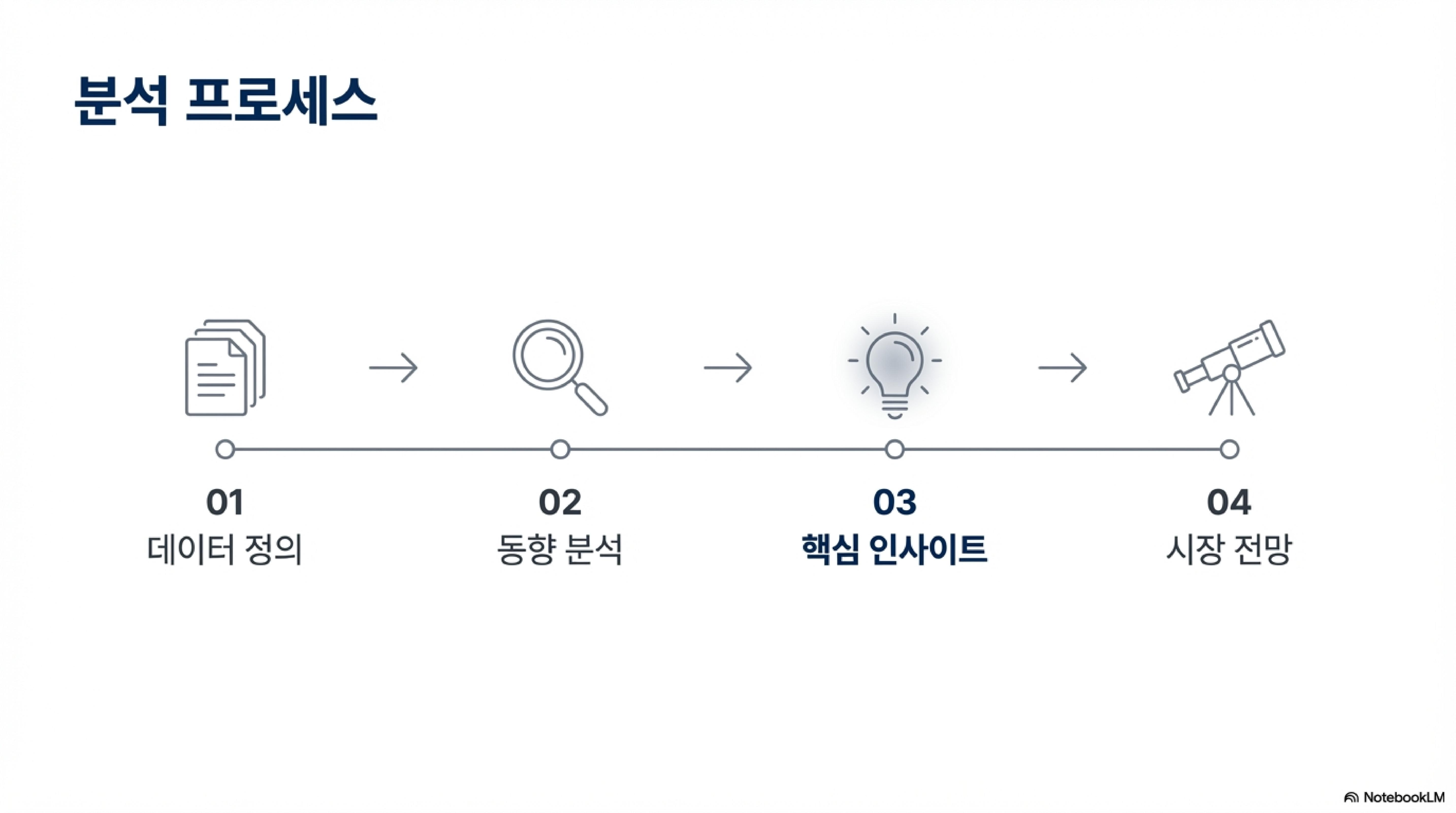 분석 프로세스

01
데이터 정의

02
동향 분석

03
핵심 인사이트

04
시장 전망

NotebookLM